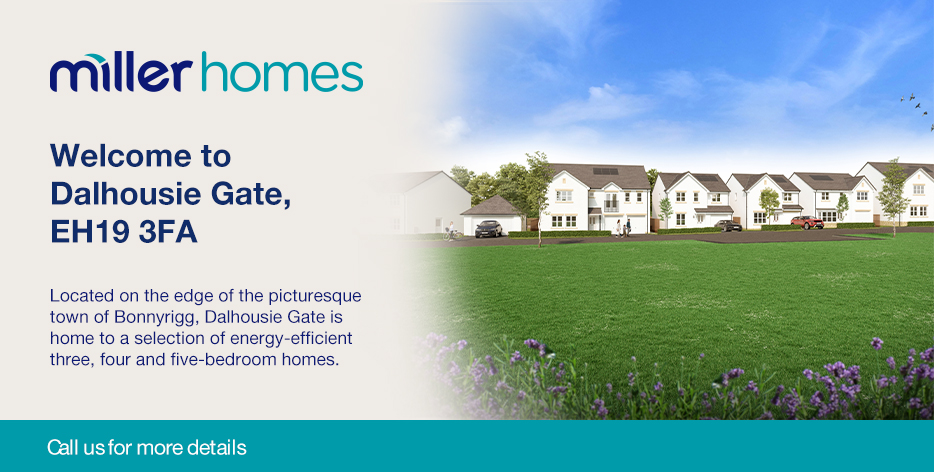 miller homes

Welcome to Dalhousie Gate, EH19 3FA

Located on the edge of the picturesque town of Bonnyrigg, Dalhousie Gate is home to a selection of energy-efficient three, four and five-bedroom homes.

Call us for more details